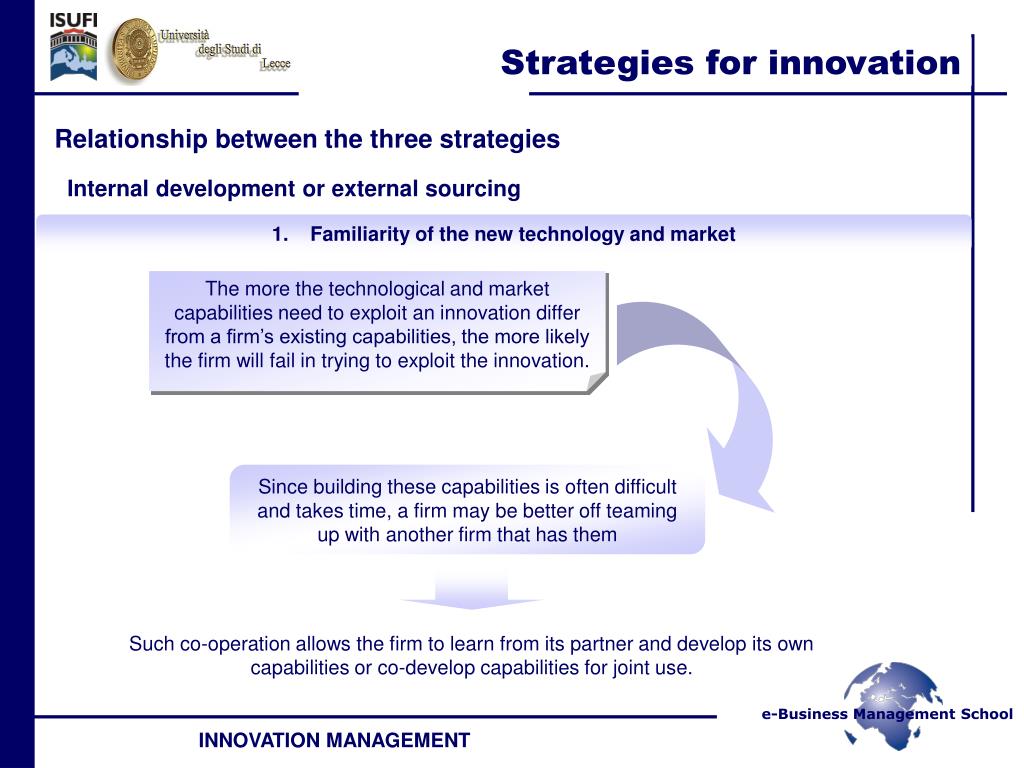 ISUFI

Università degli Studi di Lecce

Strategies for innovation

Relationship between the three strategies

Internal development or external sourcing

1. Familiarity of the new technology and market

The more the technological and market capabilities need to exploit an innovation differ from a firm's existing capabilities, the more likely the firm will fail in trying to exploit the innovation.

Since building these capabilities is often difficult and takes time, a firm may be better off teaming up with another firm that has them

Such co-operation allows the firm to learn from its partner and develop its own capabilities or co-develop capabilities for joint use.

e-Business Management School

INNOVATION MANAGEMENT